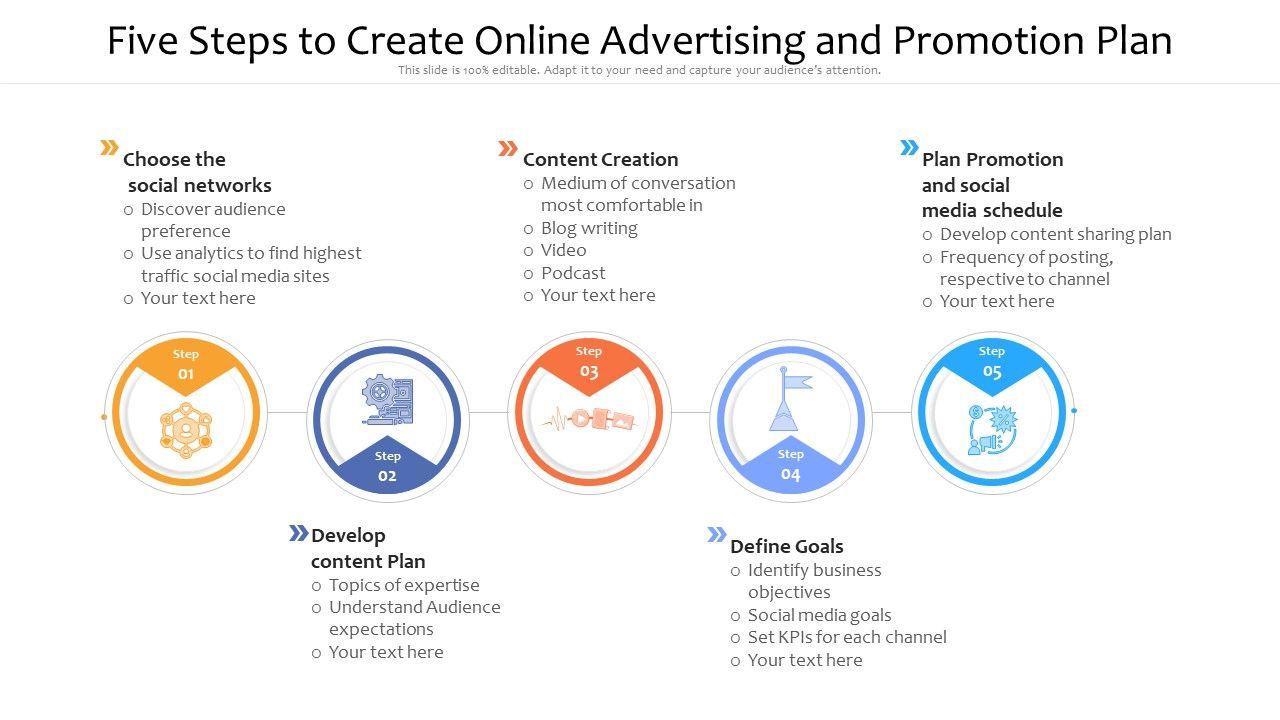 Five Steps to Create Online Advertising and Promotion Plan

This slide is 100% editable. Adapt it to your need and capture your audience's attention.

Choose the social networks
o Discover audience preference
o Use analytics to find highest traffic social media sites
o Your text here

Content Creation
o Medium of conversation most comfortable in
o Blog writing
o Video
o Podcast
o Your text here

Plan Promotion and social media schedule
o Develop content sharing plan
o Frequency of posting, respective to channel
o Your text here

Step 01

Step 02

Step 03

Step 04

Step 05

Develop content Plan
o Topics of expertise
o Understand Audience expectations
o Your text here

Define Goals
o Identify business objectives
o Social media goals
o Set KPIs for each channel
o Your text here